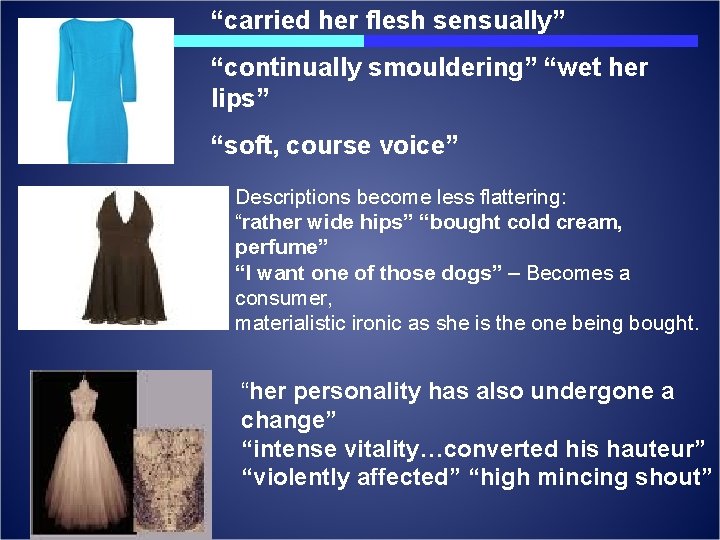 “carried her flesh sensually”

“continually smouldering” “wet her lips”

“soft, course voice”

Descriptions become less flattering:
“rather wide hips” “bought cold cream, perfume”
“I want one of those dogs” – Becomes a consumer,
materialistic ironic as she is the one being bought.

“her personality has also undergone a change”
“intense vitality…converted his hauteur”
“violently affected” “high mincing shout”